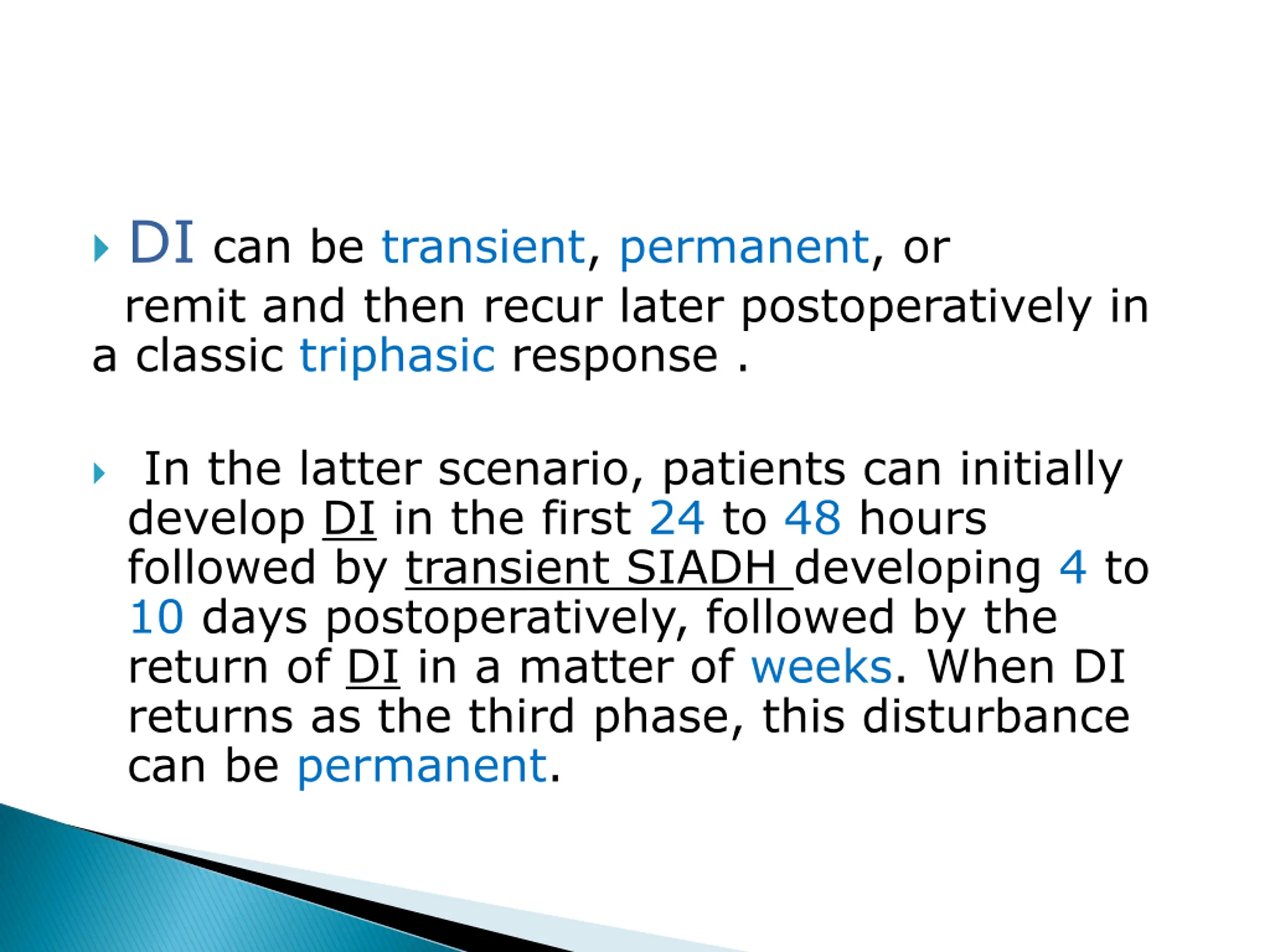 DI can be transient, permanent, or remit and then recur later postoperatively in a classic triphasic response .

In the latter scenario, patients can initially develop DI in the first 24 to 48 hours followed by transient SIADH developing 4 to 10 days postoperatively, followed by the return of DI in a matter of weeks. When DI returns as the third phase, this disturbance can be permanent.